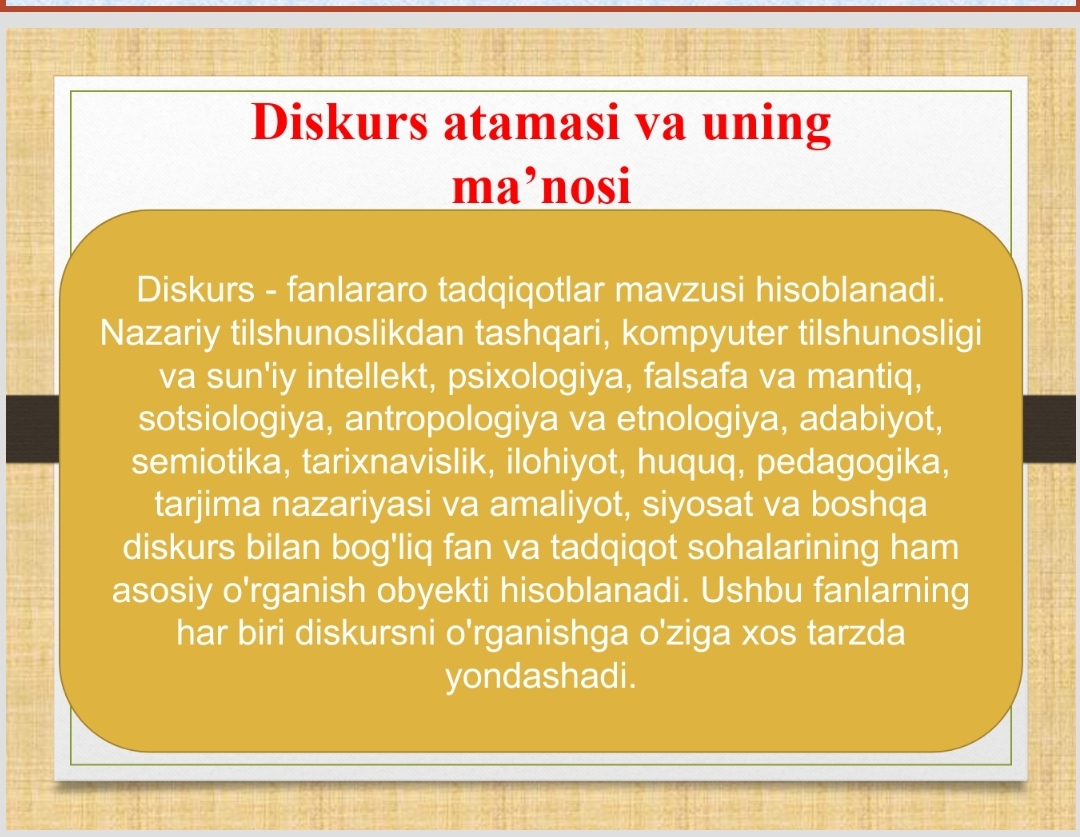 Diskurs atamasi va uning ma’nosi

Diskurs - fanlararo tadqiqotlar mavzusi hisoblanadi. Nazariy tilshunoslikdan tashqari, kompyuter tilshunosligi va sun'iy intellekt, psixologiya, falsafa va mantiq, sotsiologiya, antropologiya va etnologiya, adabiyot, semiotika, tarixnavislik, ilohiyot, huquq, pedagogika, tarjima nazariyasi va amaliyot, siyosat va boshqa diskurs bilan bog'liq fan va tadqiqot sohalarining ham asosiy o'rganish obyekti hisoblanadi. Ushbu fanlarning har biri diskursni o'rganishga o'ziga xos tarzda yondashadi.